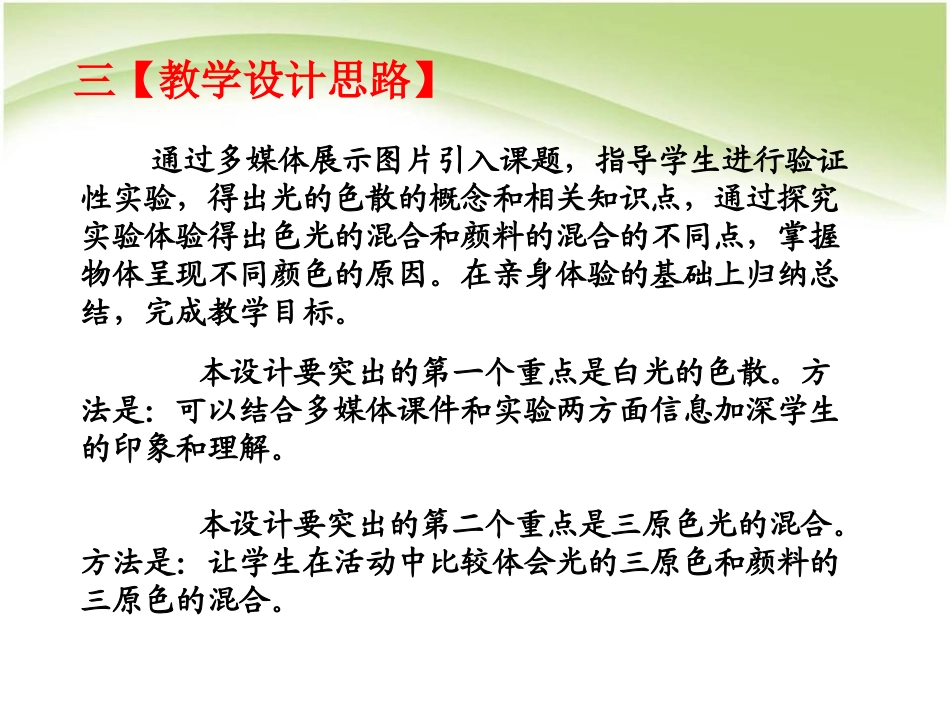 三【教学设计思路】

通过多媒体展示图片引入课题，指导学生进行验证性实验，得出光的色散的概念和相关知识点，通过探究实验体验得出色光的混合和颜料的混合的不同点，掌握物体呈现不同颜色的原因。在亲身体验的基础上归纳总结，完成教学目标。

本设计要突出的第一个重点是白光的色散。方法是：可以结合多媒体课件和实验两方面信息加深学生的印象和理解。

本设计要突出的第二个重点是三原色光的混合。方法是：让学生在活动中比较体会光的三原色和颜料的三原色的混合。